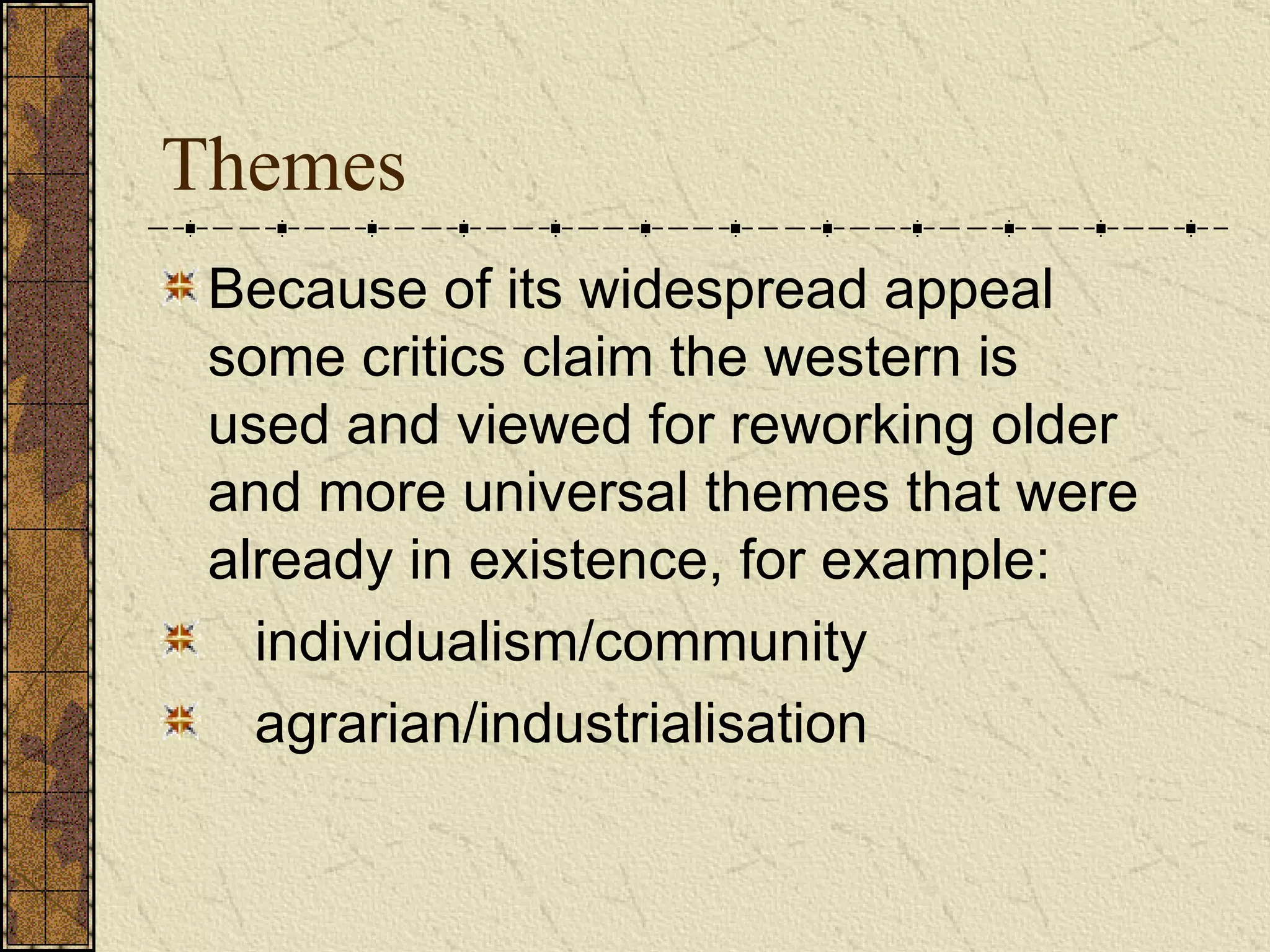 Themes

Because of its widespread appeal some critics claim the western is used and viewed for reworking older and more universal themes that were already in existence, for example:

individualism/community

agrarian/industrialisation